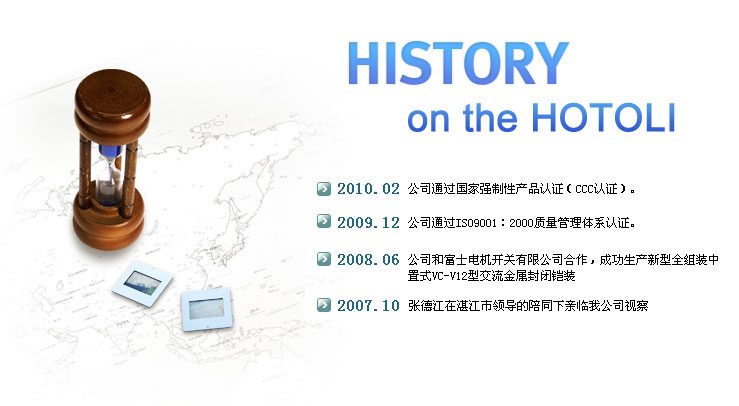 HISTORY
on the HOTOLI

2010.02 公司通过国家强制性产品认证（CCC认证）。

2009.12 公司通过ISO9001：2000质量管理体系认证。

2008.06 公司和富士电机开关有限公司合作，成功生产新型全组装中置式VC-V12型交流金属封闭铠装

2007.10 张德江在湛江市领导的陪同下亲临我公司视察